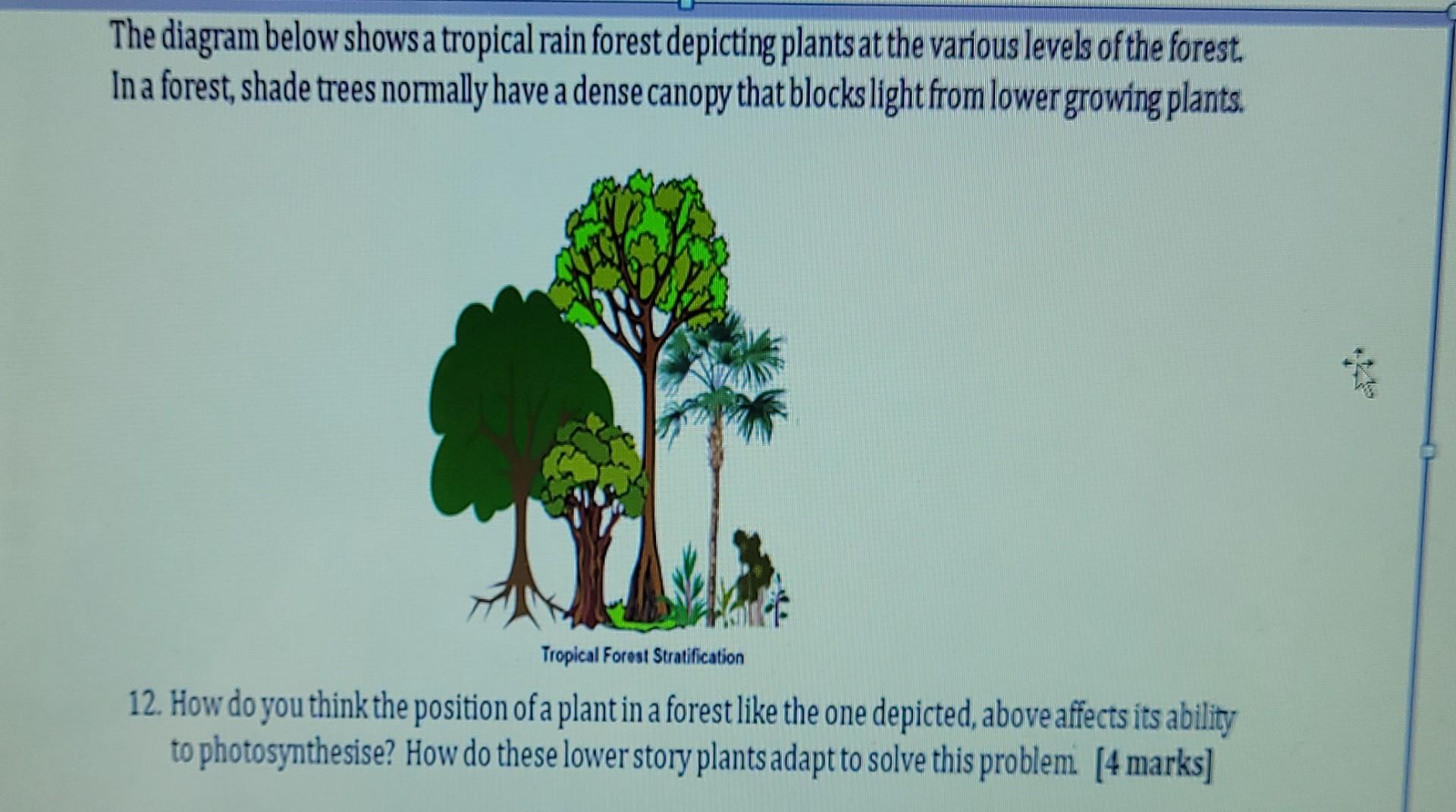 The diagram below shows a tropical rain forest depicting plants at the various levels of the forest. In a forest, shade trees normally have a dense canopy that blocks light from lower growing plants.

Tropical Forest Stratification

12. How do you think the position of a plant in a forest like the one depicted, above affects its ability to photosynthesise? How do these lower story plants adapt to solve this problem. [4 marks]